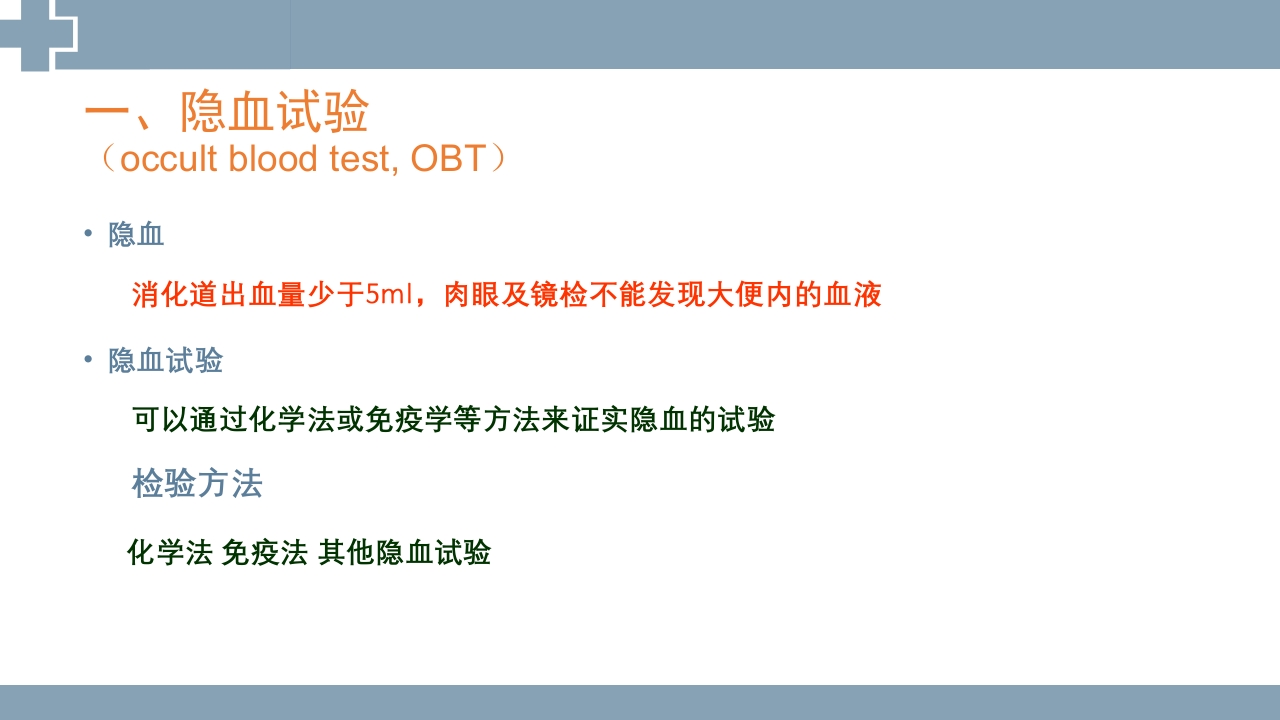 一、隐血试验
（occult blood test, OBT）

• 隐血

消化道出血量少于5ml，肉眼及镜检不能发现大便内的血液

• 隐血试验

可以通过化学法或免疫学等方法来证实隐血的试验

检验方法

化学法 免疫法 其他隐血试验